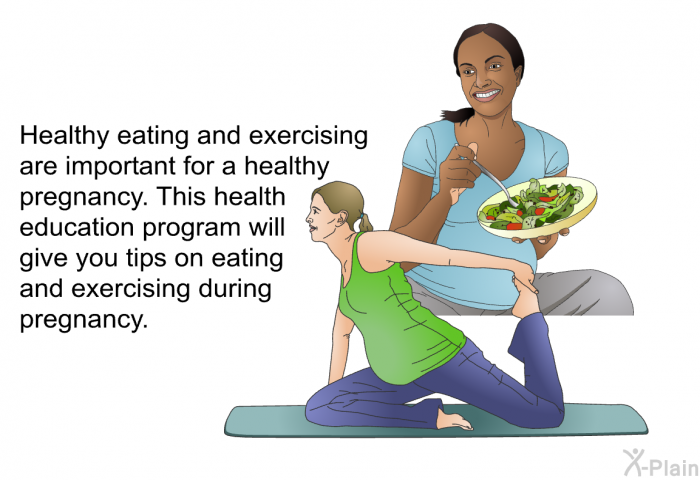 Healthy eating and exercising are important for a healthy pregnancy. This health education program will give you tips on eating and exercising during pregnancy.

X-Plain